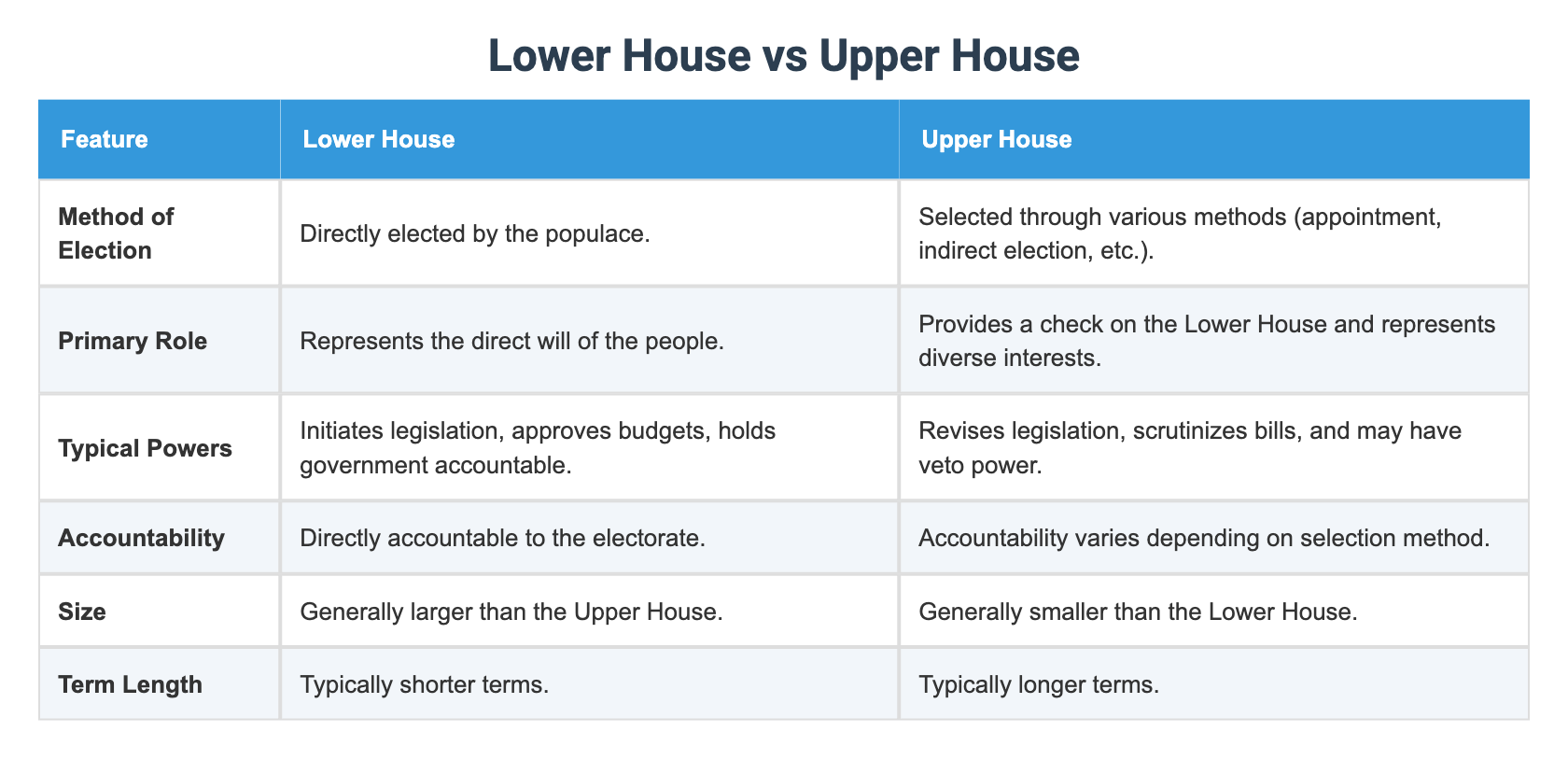 Lower House vs Upper House

| Feature | Lower House | Upper House |
|---|---|---|
| Method of Election | Directly elected by the populace. | Selected through various methods (appointment, indirect election, etc.). |
| Primary Role | Represents the direct will of the people. | Provides a check on the Lower House and represents diverse interests. |
| Typical Powers | Initiates legislation, approves budgets, holds government accountable. | Revises legislation, scrutinizes bills, and may have veto power. |
| Accountability | Directly accountable to the electorate. | Accountability varies depending on selection method. |
| Size | Generally larger than the Upper House. | Generally smaller than the Lower House. |
| Term Length | Typically shorter terms. | Typically longer terms. |